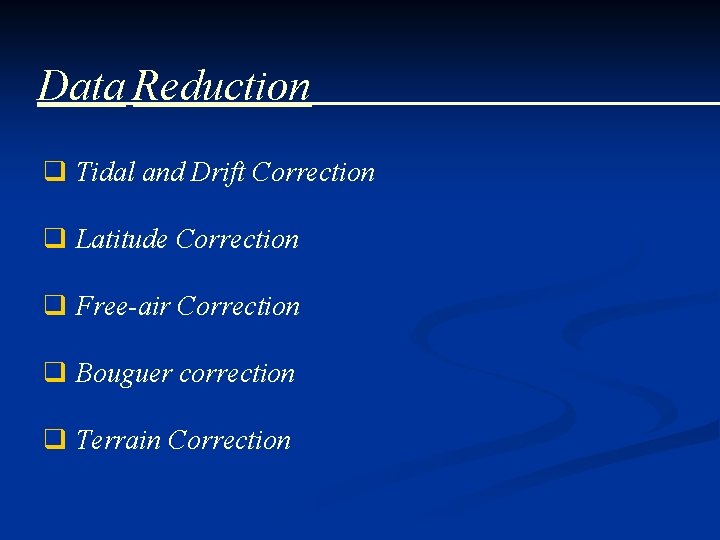 Data Reduction

❑ Tidal and Drift Correction

❑ Latitude Correction

❑ Free-air Correction

❑ Bouguer correction

❑ Terrain Correction